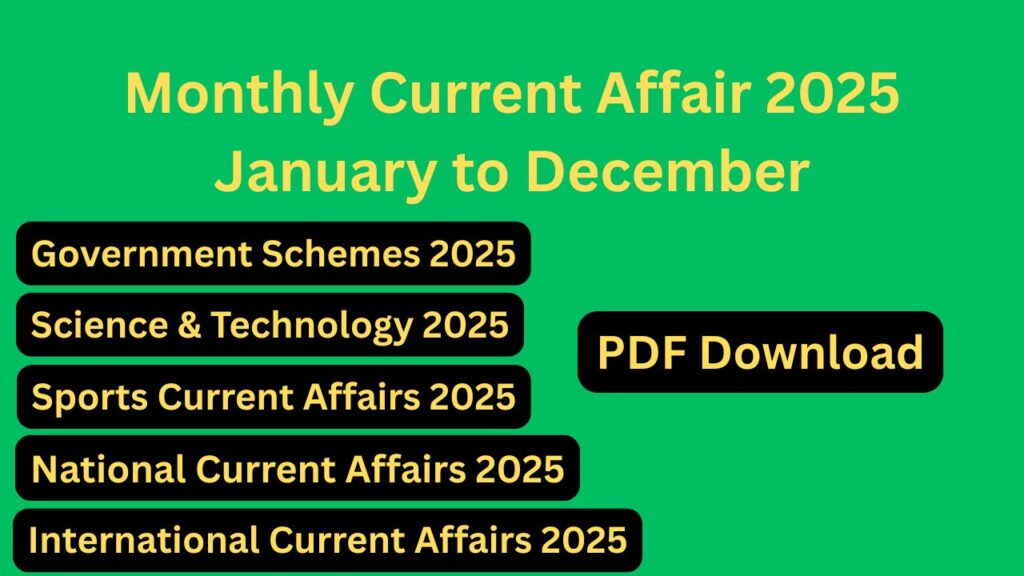 Monthly Current Affair 2025
January to December

Government Schemes 2025

Science & Technology 2025

Sports Current Affairs 2025

National Current Affairs 2025

International Current Affairs 2025

PDF Download